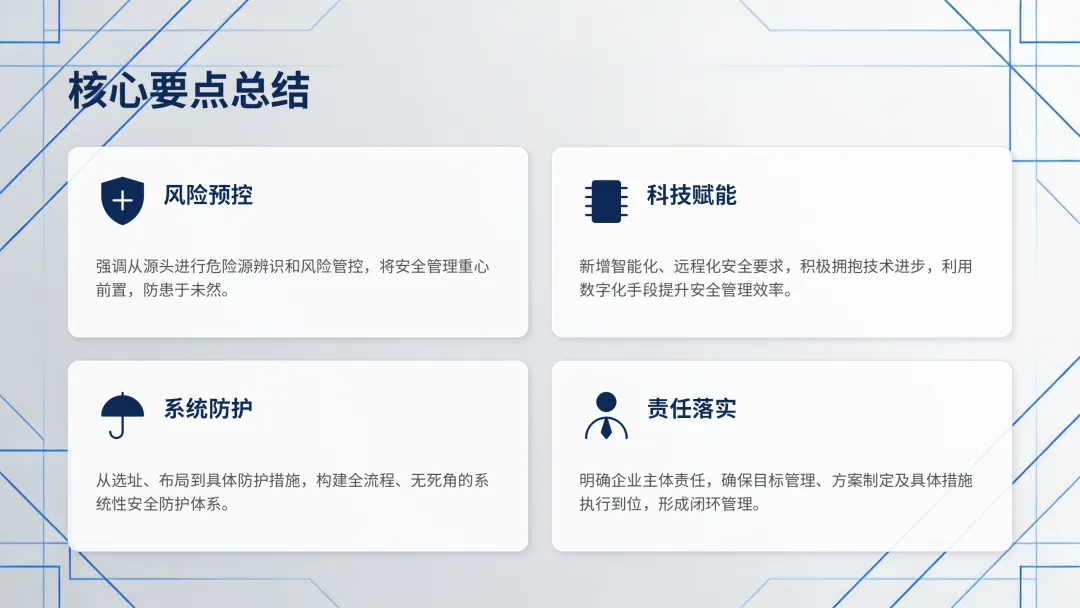 核心要点总结

风险预控

强调从源头进行危险源辨识和风险管控，将安全管理重心前置，防患于未然。

科技赋能

新增智能化、远程化安全要求，积极拥抱技术进步，利用数字化手段提升安全管理效率。

系统防护

从选址、布局到具体防护措施，构建全流程、无死角的系统性安全防护体系。

责任落实

明确企业主体责任，确保目标管理、方案制定及具体措施执行到位，形成闭环管理。